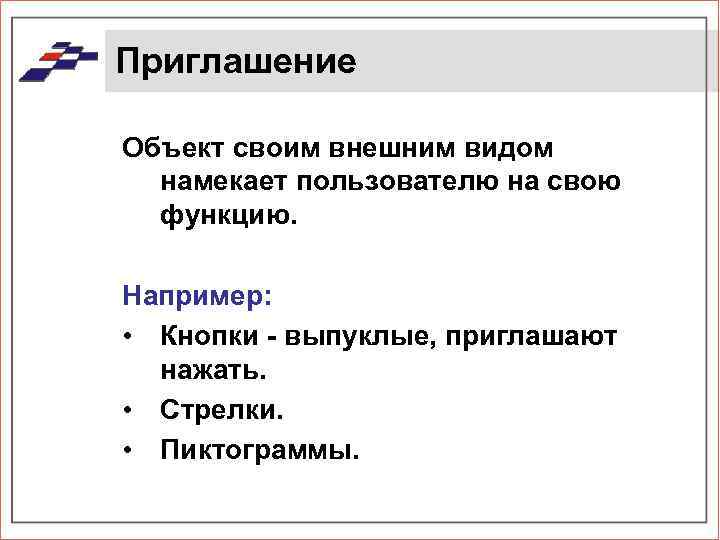 Приглашение

Объект своим внешним видом намекает пользователю на свою функцию.

Например:
• Кнопки - выпуклые, приглашают нажать.
• Стрелки.
• Пиктограммы.